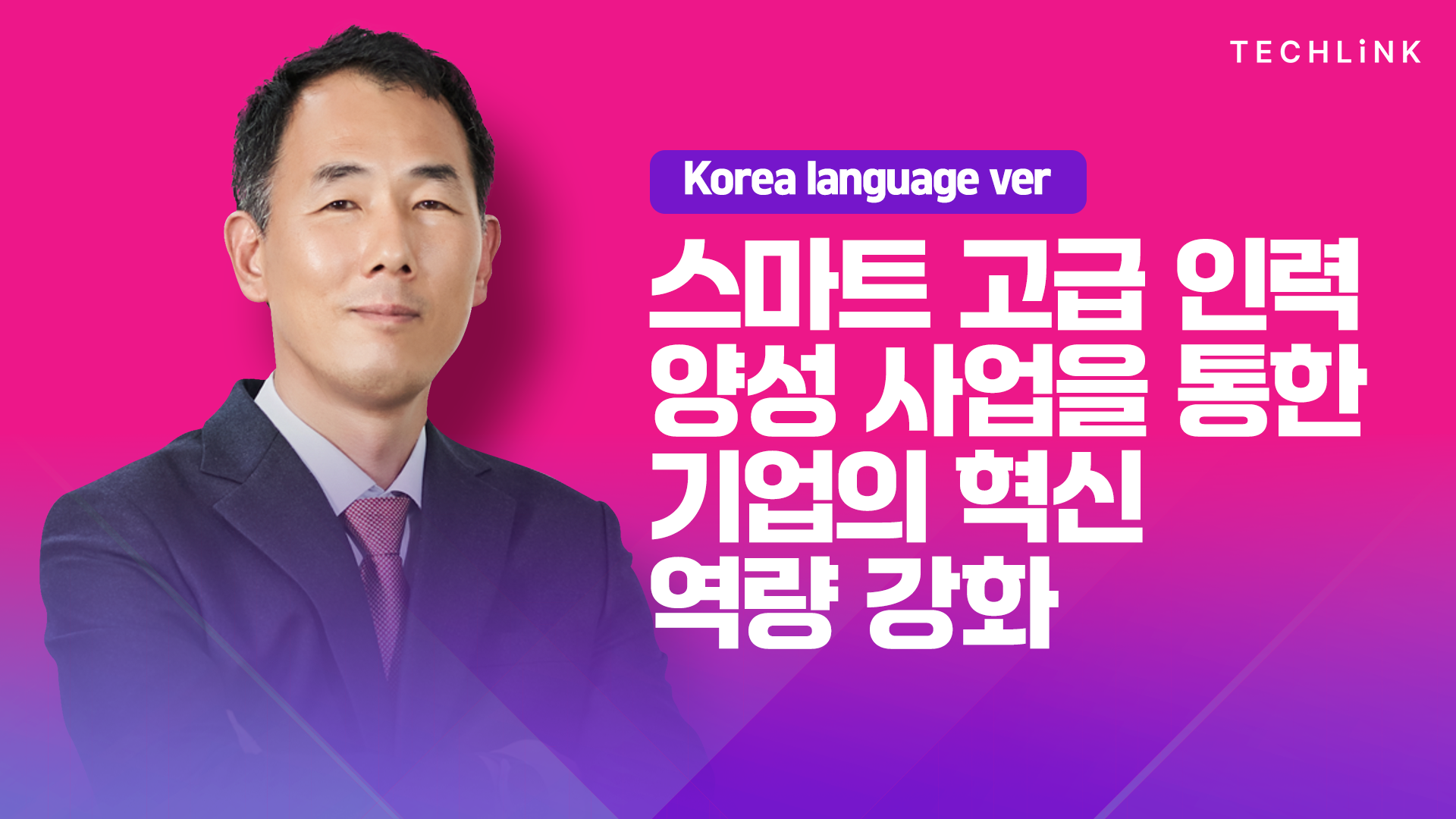 TECHLiNK

Korea language ver

스마트 고급 인력 양성 사업을 통한 기업의 혁신 역량 강화